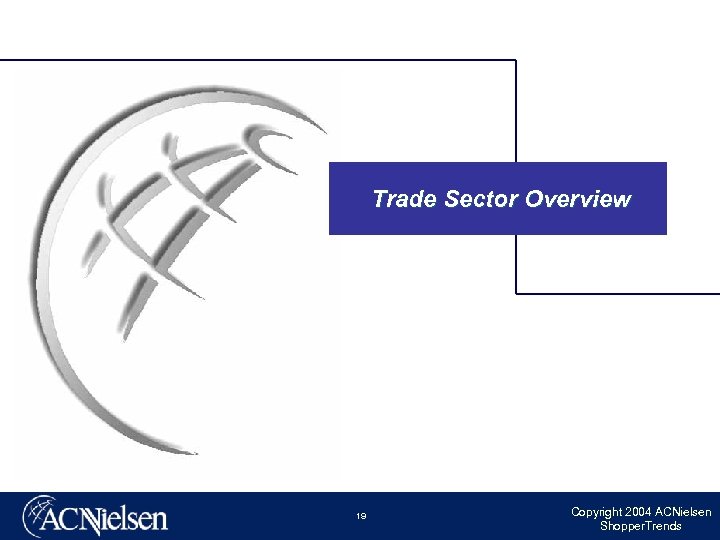 Trade Sector Overview

ACNielsen

19

Copyright 2004 ACNielsen
ShopperTrends